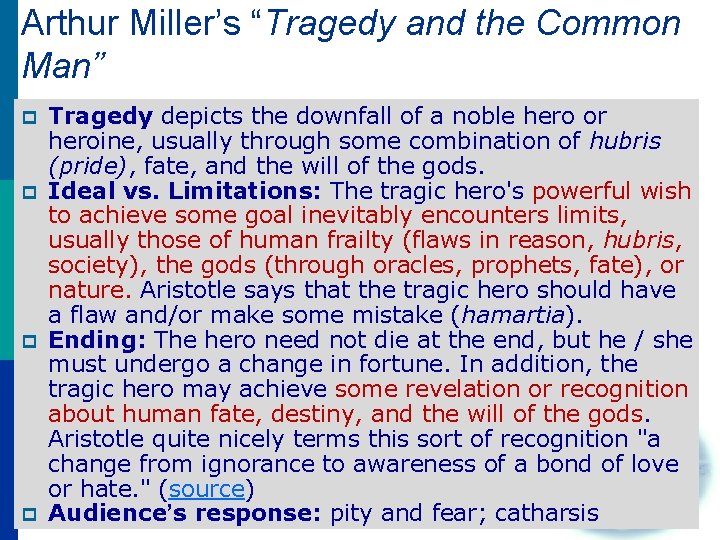 Arthur Miller's "Tragedy and the Common Man"

Tragedy depicts the downfall of a noble hero or heroine, usually through some combination of hubris (pride), fate, and the will of the gods.

Ideal vs. Limitations: The tragic hero's powerful wish to achieve some goal inevitably encounters limits, usually those of human frailty (flaws in reason, hubris, society), the gods (through oracles, prophets, fate), or nature. Aristotle says that the tragic hero should have a flaw and/or make some mistake (hamartia).

Ending: The hero need not die at the end, but he / she must undergo a change in fortune. In addition, the tragic hero may achieve some revelation or recognition about human fate, destiny, and the will of the gods. Aristotle quite nicely terms this sort of recognition "a change from ignorance to awareness of a bond of love or hate." (source)

Audience's response: pity and fear; catharsis